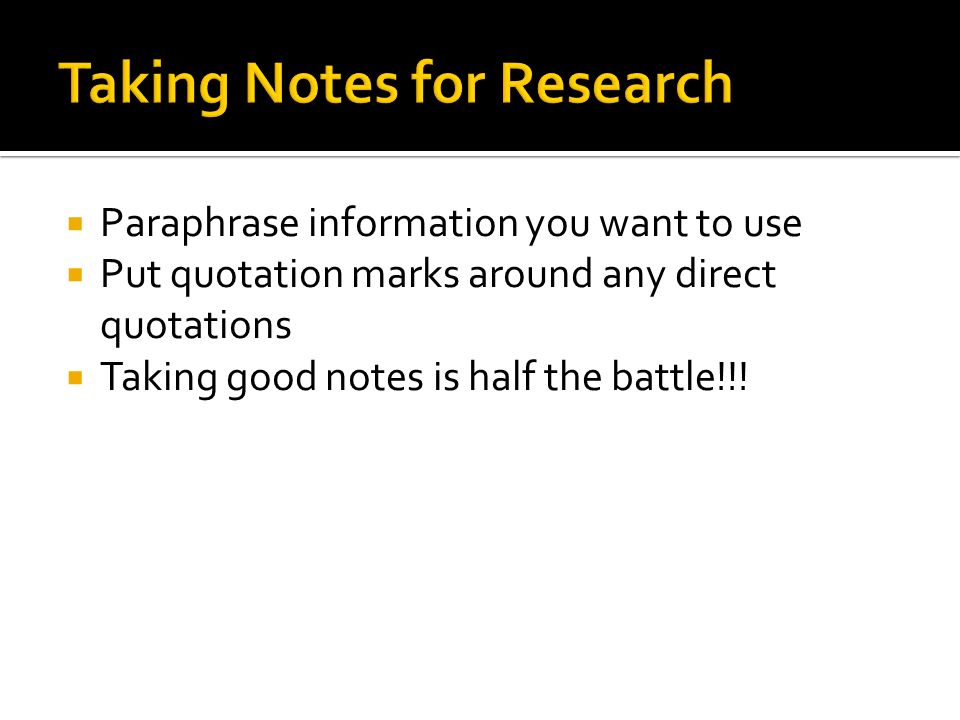 Taking Notes for Research

- Paraphrase information you want to use
- Put quotation marks around any direct quotations
- Taking good notes is half the battle!!!